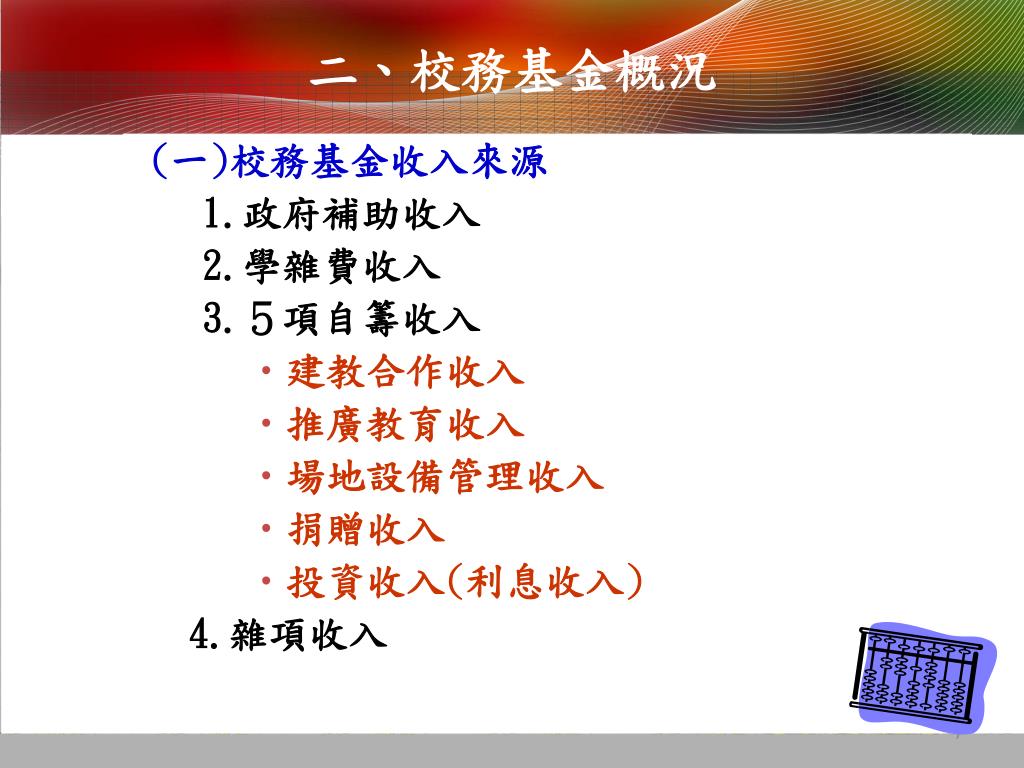 二、校務基金概況

(一)校務基金收入來源

1.政府補助收入

2.學雜費收入

3.５項自籌收入

• 建教合作收入

• 推廣教育收入

• 場地設備管理收入

• 捐贈收入

• 投資收入(利息收入)

4.雜項收入